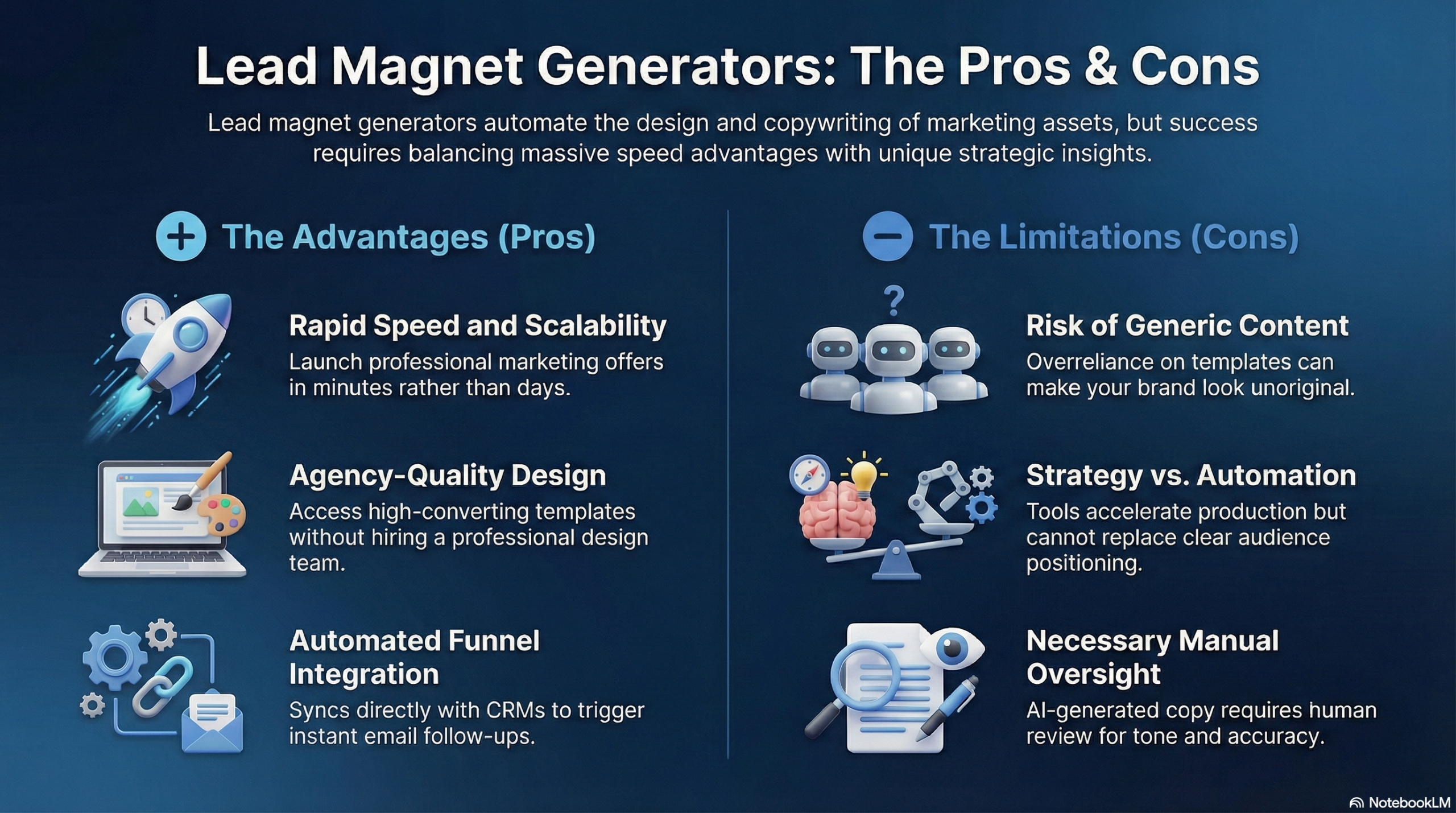 Lead Magnet Generators: The Pros & Cons

Lead magnet generators automate the design and copywriting of marketing assets, but success requires balancing massive speed advantages with unique strategic insights.

The Advantages (Pros)

Rapid Speed and Scalability
Launch professional marketing offers in minutes rather than days.

Agency-Quality Design
Access high-converting templates without hiring a professional design team.

Automated Funnel Integration
Syncs directly with CRMs to trigger instant email follow-ups.

The Limitations (Cons)

?

Risk of Generic Content
Overreliance on templates can make your brand look unoriginal.

Strategy vs. Automation
Tools accelerate production but cannot replace clear audience positioning.

Necessary Manual Oversight
AI-generated copy requires human review for tone and accuracy.

NotebookLM